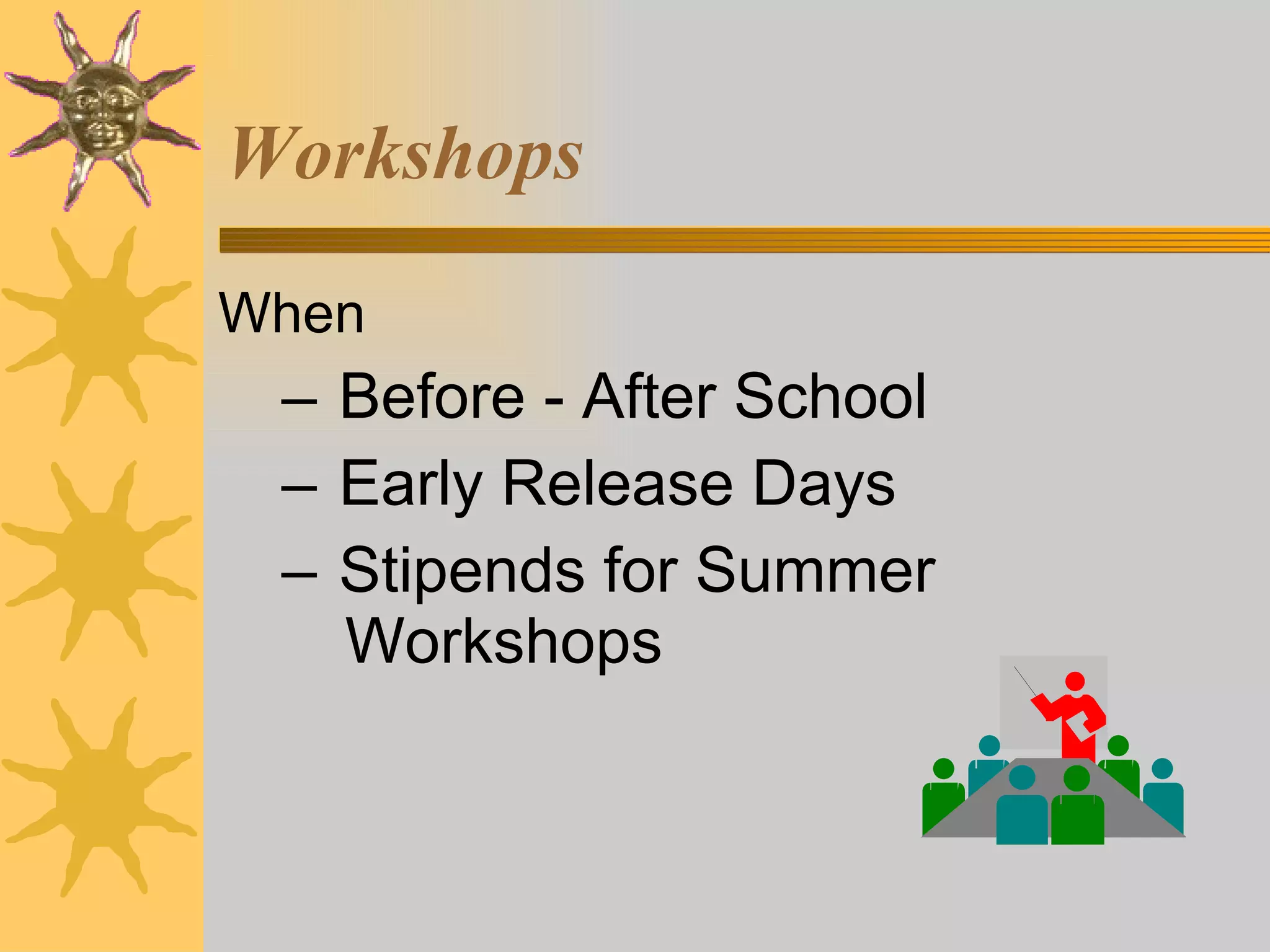 Workshops

When

– Before - After School
– Early Release Days
– Stipends for Summer Workshops